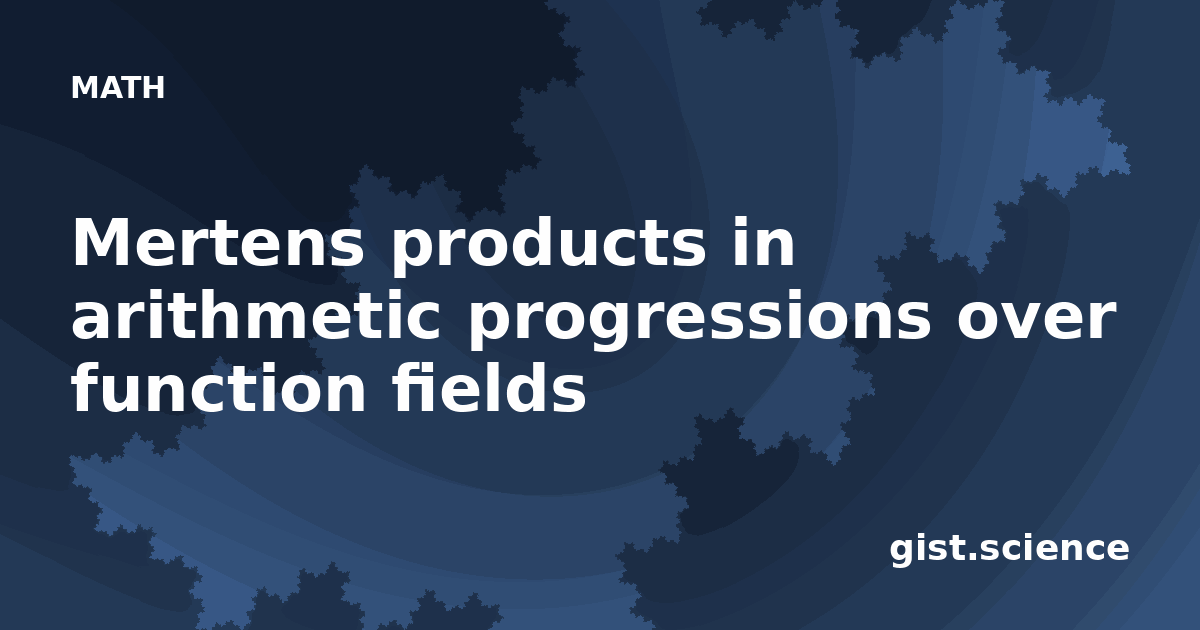 MATH

Mertens products in arithmetic progressions over function fields

gist.science